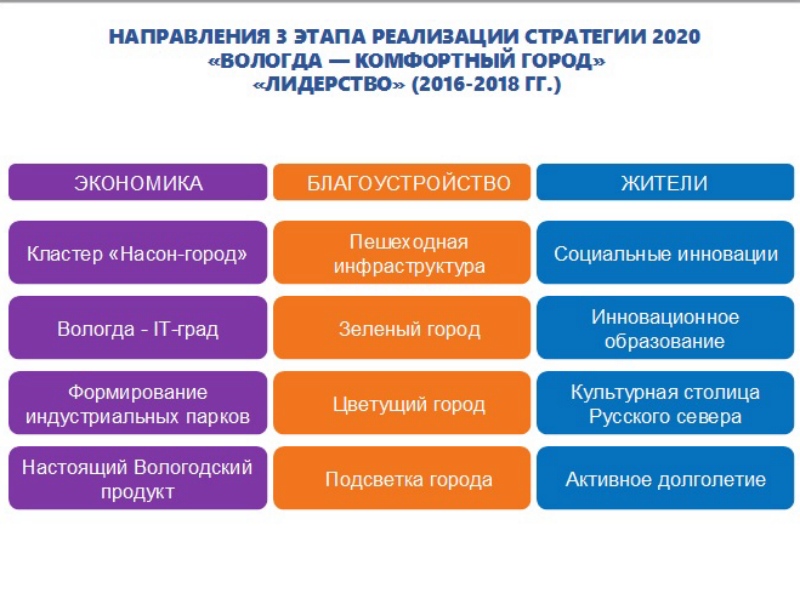 НАПРАВЛЕНИЯ 3 ЭТАПА РЕАЛИЗАЦИИ СТРАТЕГИИ 2020
«ВОЛОГДА — КОМФОРТНЫЙ ГОРОД»
«ЛИДЕРСТВО» (2016-2018 ГГ.)

| ЭКОНОМИКА | БЛАГОУСТРОЙСТВО | ЖИТЕЛИ |
|---|---|---|
| Кластер «Насон-город» | Пешеходная инфраструктура | Социальные инновации |
| Вологда - IT-град | Зеленый город | Инновационное образование |
| Формирование индустриальных парков | Цветущий город | Культурная столица Русского севера |
| Настоящий Вологодский продукт | Подсветка города | Активное долголетие |